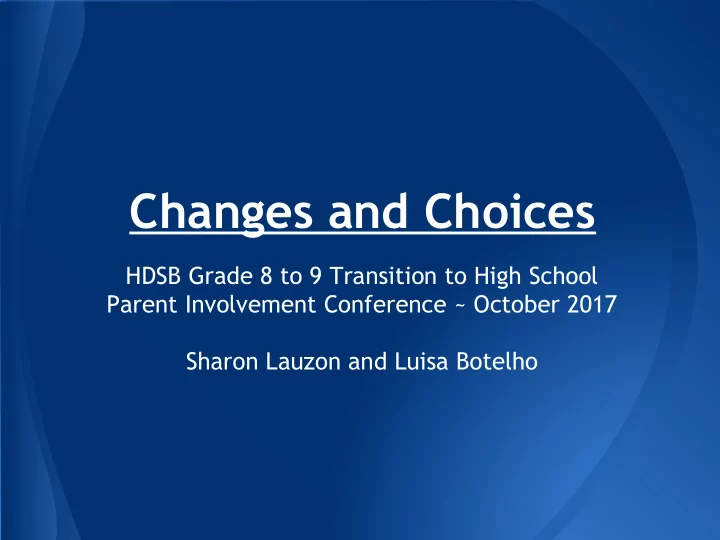 Changes and Choices

HDSB Grade 8 to 9 Transition to High School
Parent Involvement Conference ~ October 2017

Sharon Lauzon and Luisa Botelho